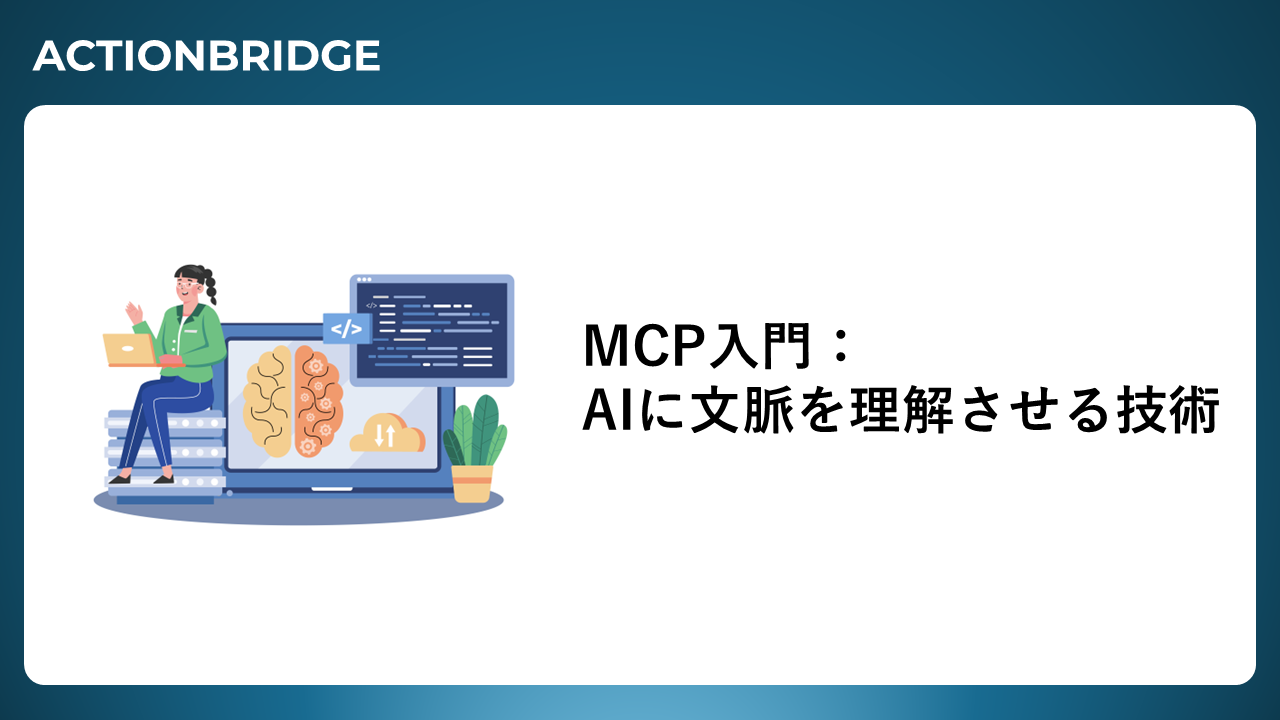 ACTIONBRIDGE

</>

MCP入門：
AIに文脈を理解させる技術